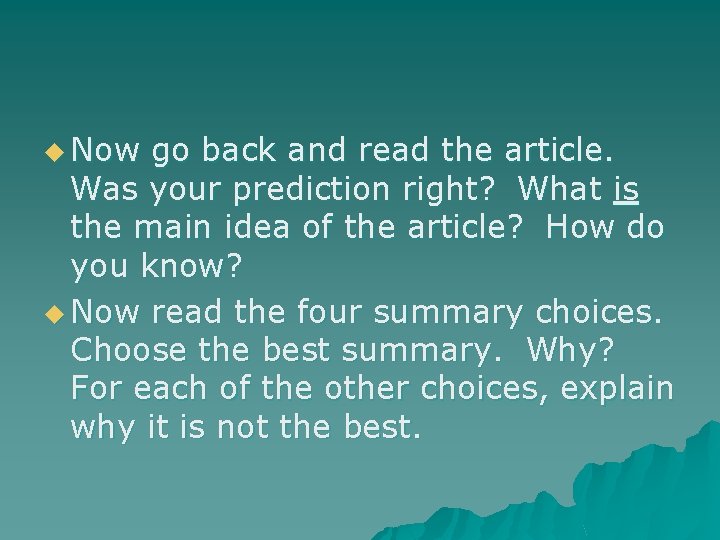 ◆ Now go back and read the article. Was your prediction right? What is the main idea of the article? How do you know?

◆ Now read the four summary choices. Choose the best summary. Why? For each of the other choices, explain why it is not the best.